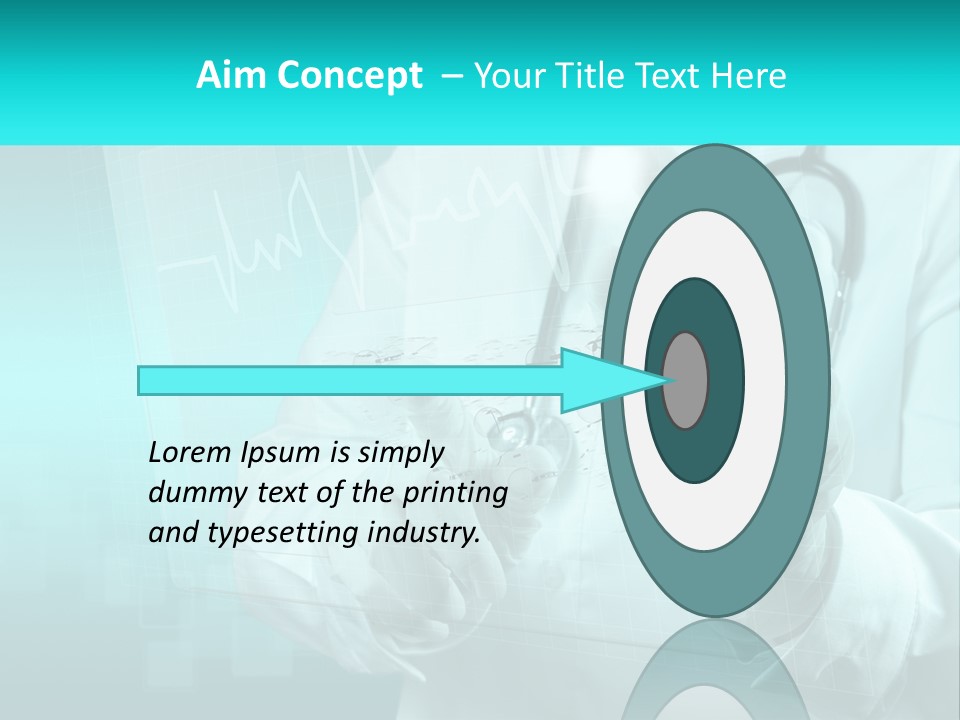 Aim Concept – Your Title Text Here

Lorem Ipsum is simply dummy text of the printing and typesetting industry.